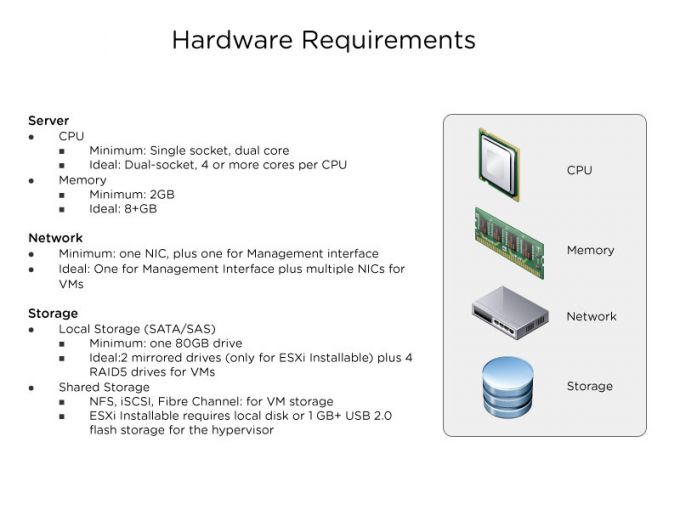 Hardware Requirements

Server
- CPU
  - Minimum: Single socket, dual core
  - Ideal: Dual-socket, 4 or more cores per CPU
- Memory
  - Minimum: 2GB
  - Ideal: 8+GB

Network
- Minimum: one NIC, plus one for Management interface
- Ideal: One for Management Interface plus multiple NICs for VMs

Storage
- Local Storage (SATA/SAS)
  - Minimum: one 80GB drive
  - Ideal:2 mirrored drives (only for ESXi Installable) plus 4 RAID5 drives for VMs
- Shared Storage
  - NFS, iSCSI, Fibre Channel: for VM storage
  - ESXi Installable requires local disk or 1 GB+ USB 2.0 flash storage for the hypervisor

CPU

Memory

Network

Storage